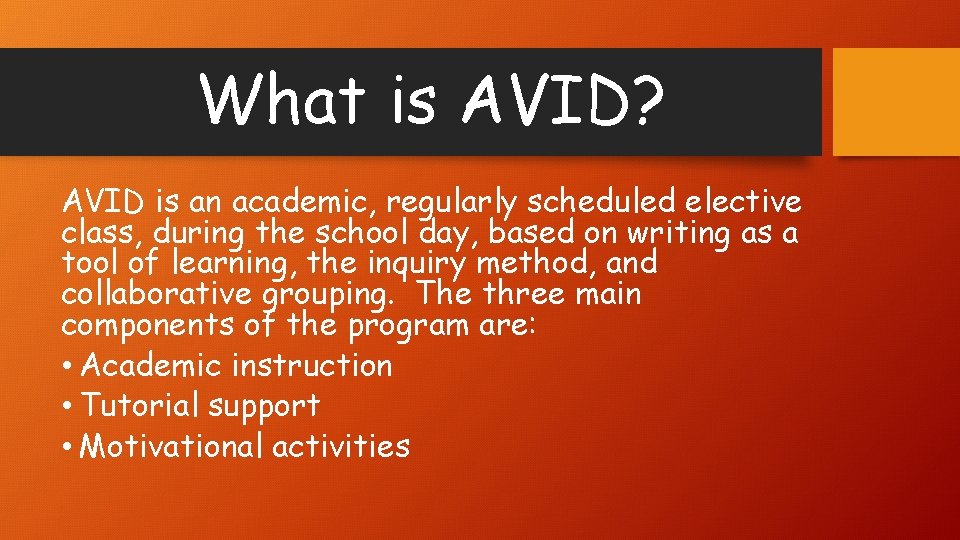 What is AVID?

AVID is an academic, regularly scheduled elective class, during the school day, based on writing as a tool of learning, the inquiry method, and collaborative grouping. The three main components of the program are:

• Academic instruction
• Tutorial support
• Motivational activities